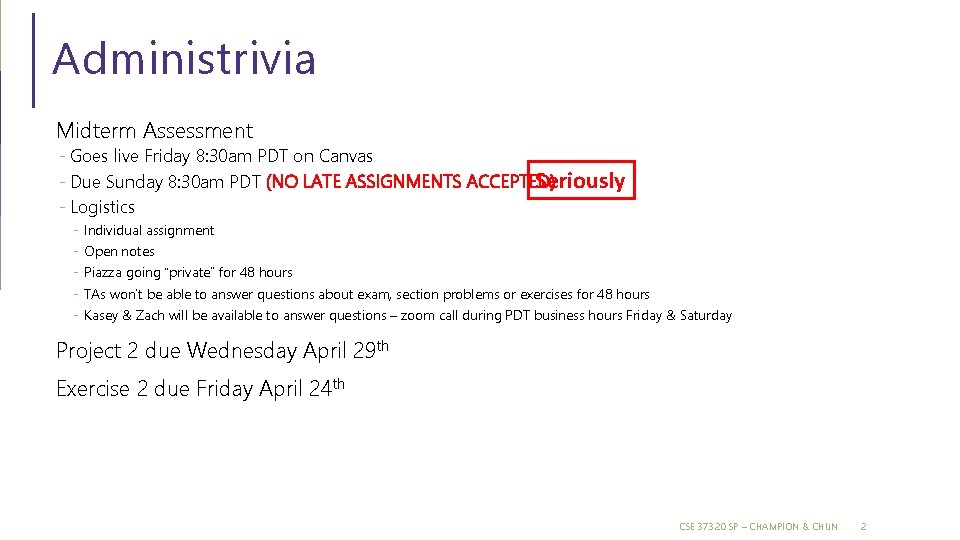 Administrivia

Midterm Assessment

- Goes live Friday 8:30am PDT on Canvas
- Due Sunday 8:30am PDT (NO LATE ASSIGNMENTS ACCEPTED) Seriously
- Logistics
  - Individual assignment
  - Open notes
  - Piazza going "private" for 48 hours
  - TAs won't be able to answer questions about exam, section problems or exercises for 48 hours
  - Kasey & Zach will be available to answer questions – zoom call during PDT business hours Friday & Saturday

Project 2 due Wednesday April 29th

Exercise 2 due Friday April 24th

CSE 373 20 SP – CHAMPION & CHUN 2